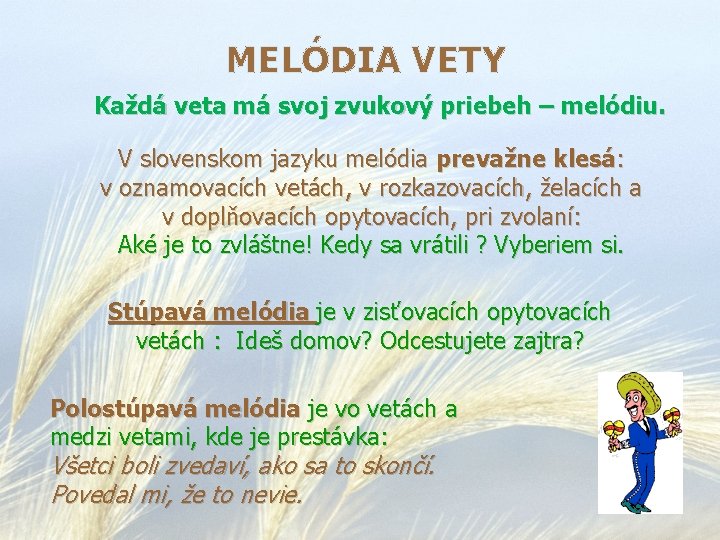 MELÓDIA VETY

Každá veta má svoj zvukový priebeh – melódiu.

V slovenskom jazyku melódia prevažne klesá: v oznamovacích vetách, v rozkazovacích, želacích a v doplňovacích opytovacích, pri zvolaní: Aké je to zvláštne! Kedy sa vrátili ? Vyberiem si.

Stúpavá melódia je v zisťovacích opytovacích vetách : Ideš domov? Odcestujete zajtra?

Polostúpavá melódia je vo vetách a medzi vetami, kde je prestávka: Všetci boli zvedaví, ako sa to skončí. Povedal mi, že to nevie.